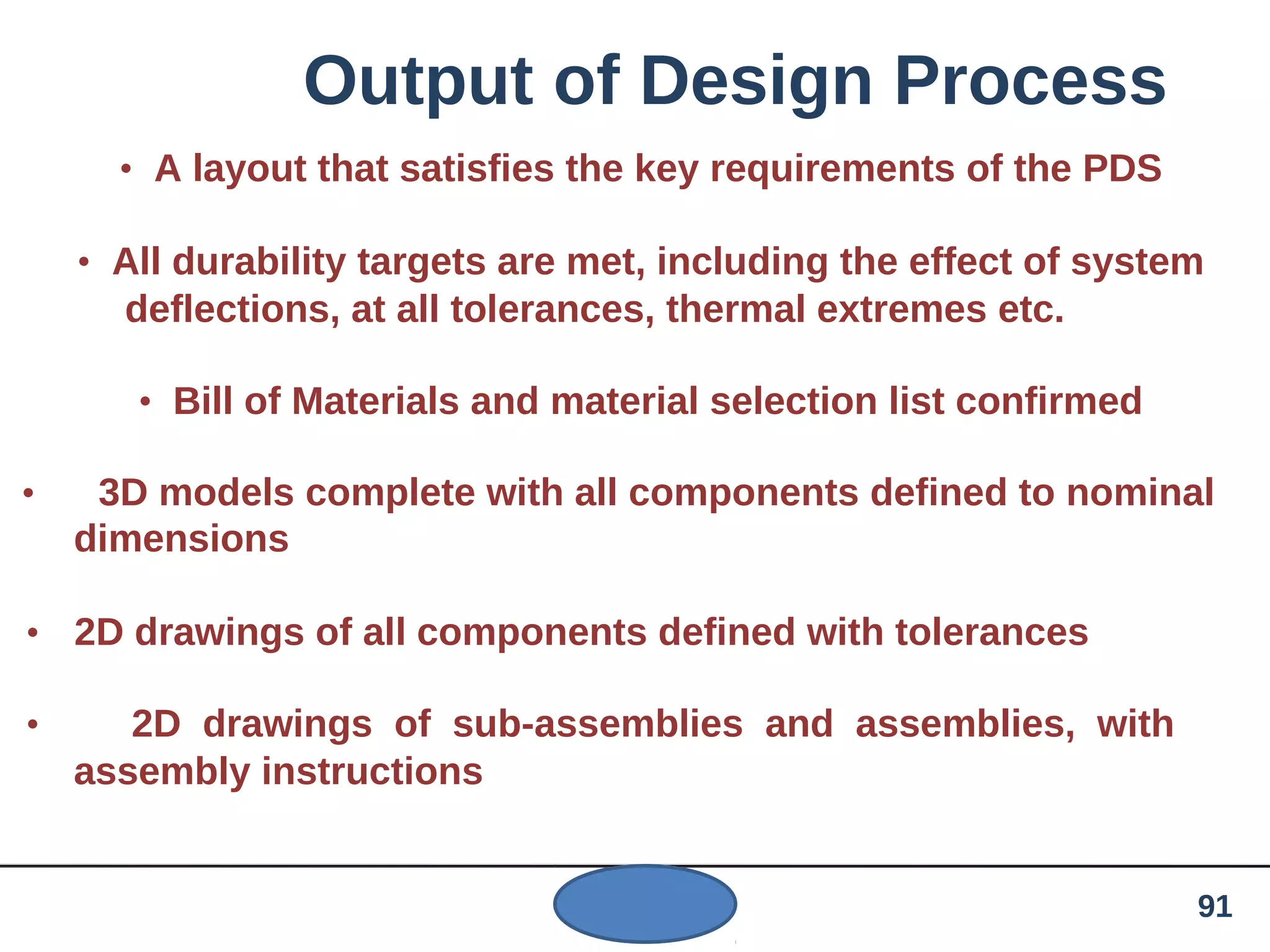 Output of Design Process

• A layout that satisfies the key requirements of the PDS

• All durability targets are met, including the effect of system deflections, at all tolerances, thermal extremes etc.

• Bill of Materials and material selection list confirmed

• 3D models complete with all components defined to nominal dimensions

• 2D drawings of all components defined with tolerances

• 2D drawings of sub-assemblies and assemblies, with assembly instructions

91